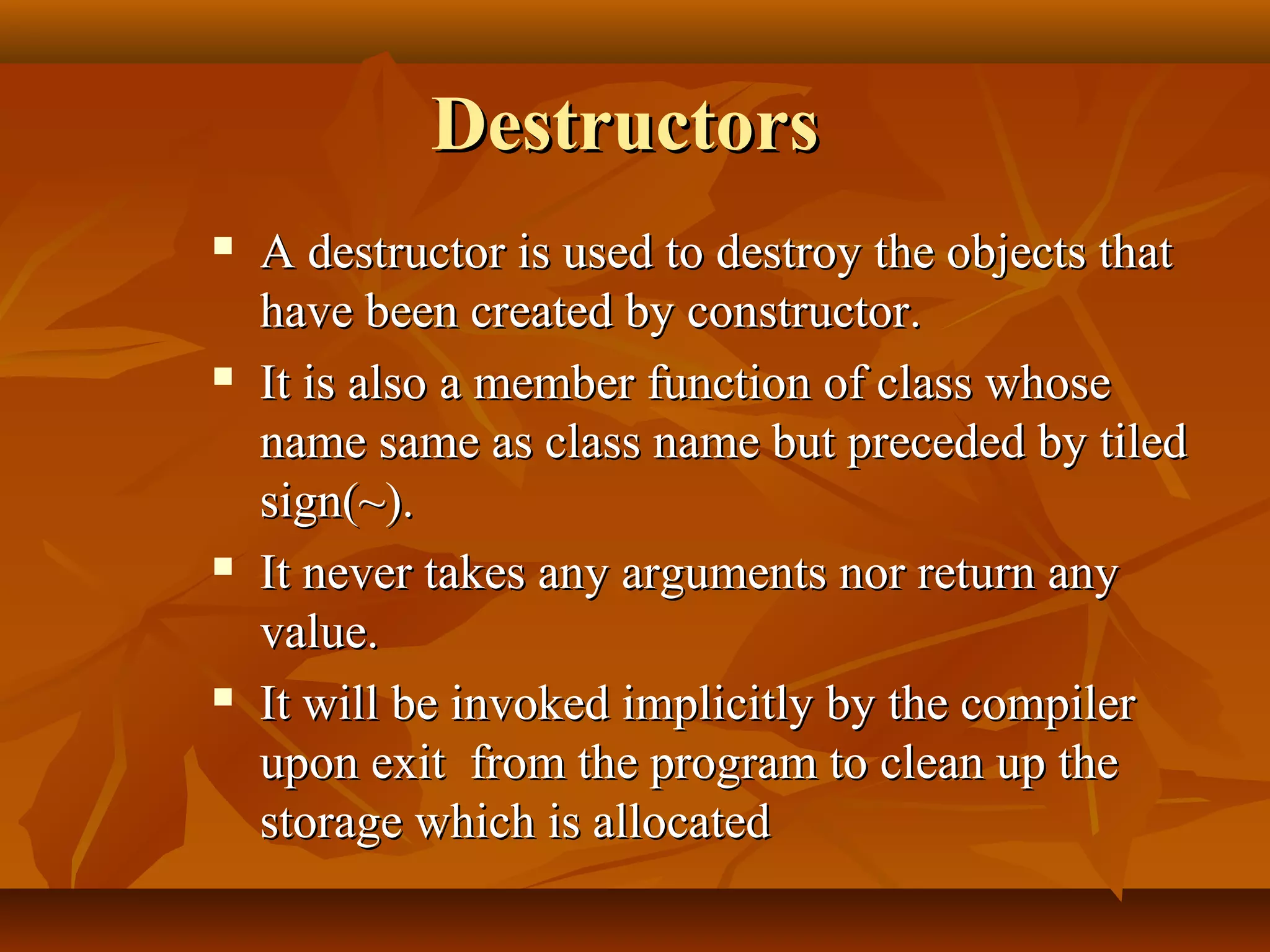 Destructors

▪ A destructor is used to destroy the objects that have been created by constructor.

▪ It is also a member function of class whose name same as class name but preceded by tiled sign(~).

▪ It never takes any arguments nor return any value.

▪ It will be invoked implicitly by the compiler upon exit  from the program to clean up the storage which is allocated